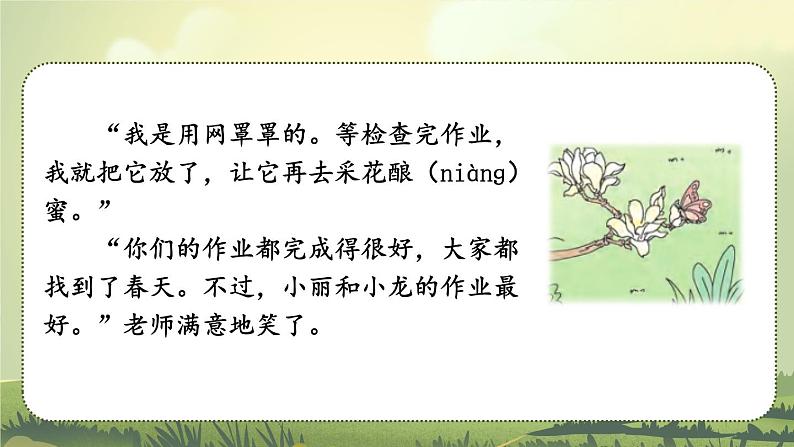 “我是用网罩罩的。等检查完作业，我就把它放了，让它再去采花酿（niàng）蜜。”

“你们的作业都完成得很好，大家都找到了春天。不过，小丽和小龙的作业最好。”老师满意地笑了。